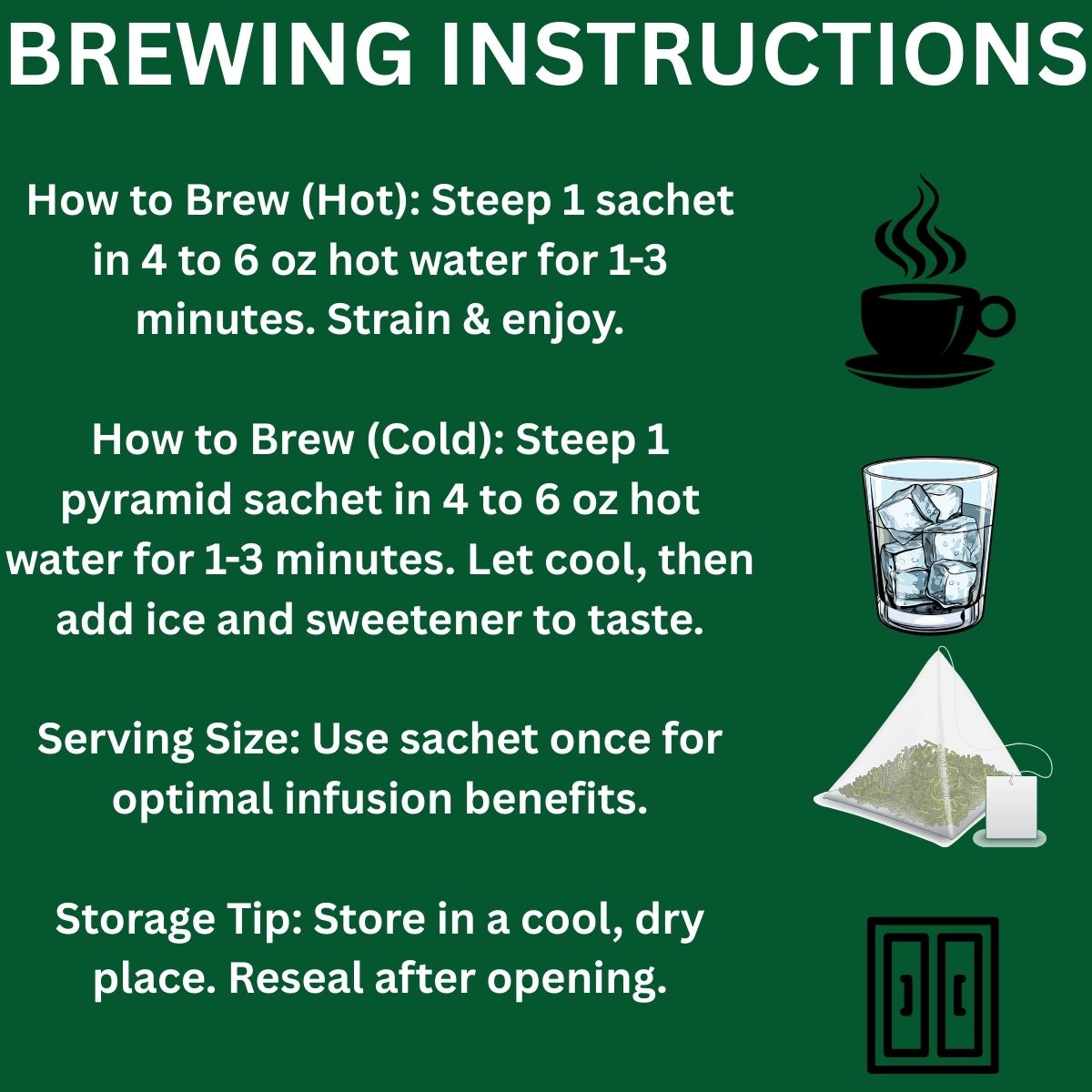 BREWING INSTRUCTIONS

How to Brew (Hot): Steep 1 sachet in 4 to 6 oz hot water for 1-3 minutes. Strain & enjoy.

How to Brew (Cold): Steep 1 pyramid sachet in 4 to 6 oz hot water for 1-3 minutes. Let cool, then add ice and sweetener to taste.

Serving Size: Use sachet once for optimal infusion benefits.

Storage Tip: Store in a cool, dry place. Reseal after opening.